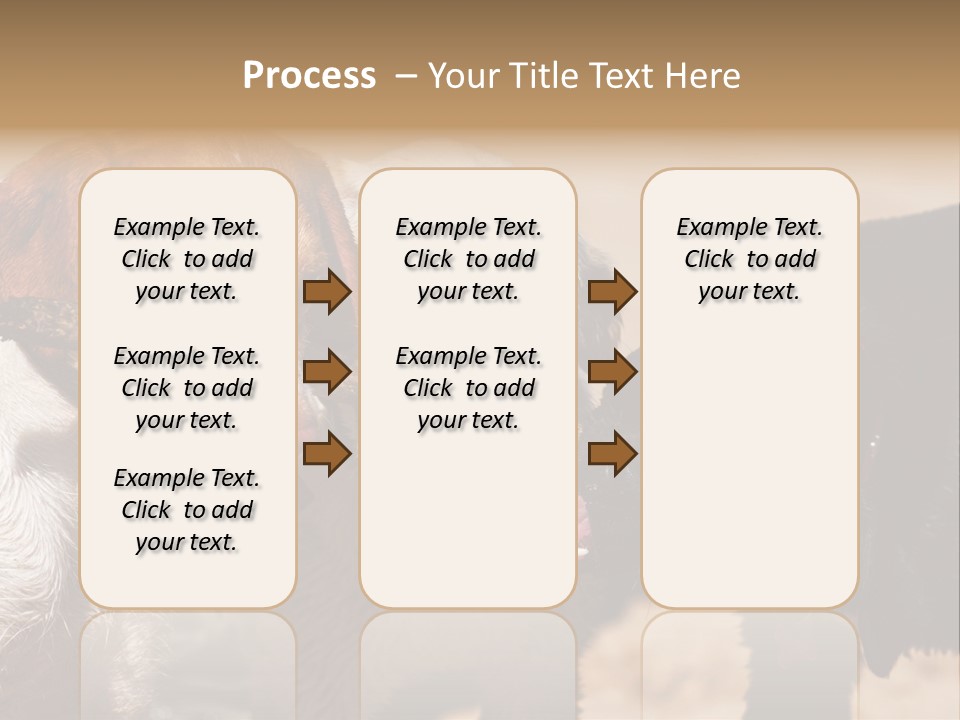 Process – Your Title Text Here

Example Text. Click to add your text.

Example Text. Click to add your text.

Example Text. Click to add your text.

Example Text. Click to add your text.

Example Text. Click to add your text.

Example Text. Click to add your text.